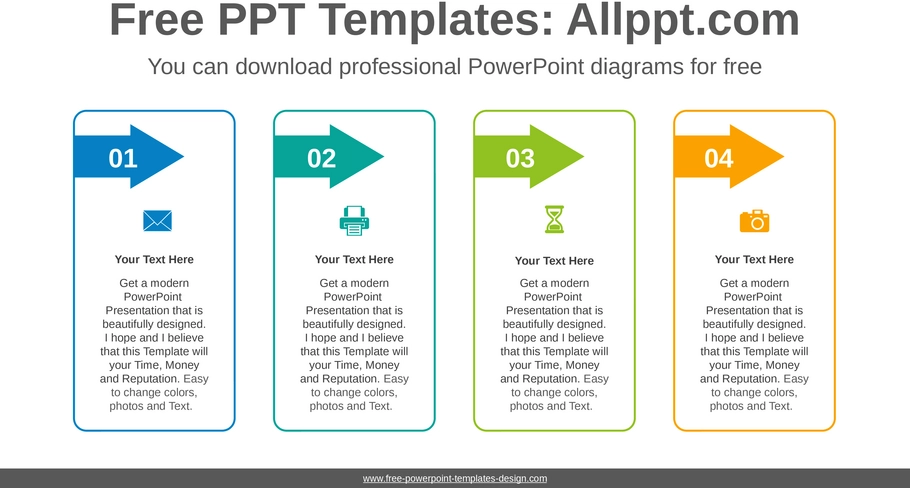 Free PPT Templates: Allppt.com

You can download professional PowerPoint diagrams for free

01

Your Text Here

Get a modern PowerPoint Presentation that is beautifully designed. I hope and I believe that this Template will your Time, Money and Reputation. Easy to change colors, photos and Text.

02

Your Text Here

Get a modern PowerPoint Presentation that is beautifully designed. I hope and I believe that this Template will your Time, Money and Reputation. Easy to change colors, photos and Text.

03

Your Text Here

Get a modern PowerPoint Presentation that is beautifully designed. I hope and I believe that this Template will your Time, Money and Reputation. Easy to change colors, photos and Text.

04

Your Text Here

Get a modern PowerPoint Presentation that is beautifully designed. I hope and I believe that this Template will your Time, Money and Reputation. Easy to change colors, photos and Text.

www.free-powerpoint-templates-design.com